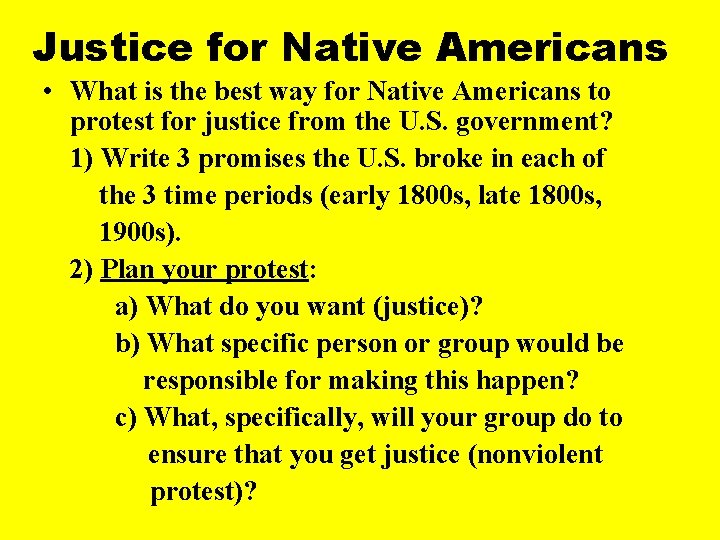 Justice for Native Americans

• What is the best way for Native Americans to protest for justice from the U.S. government?

1) Write 3 promises the U.S. broke in each of the 3 time periods (early 1800s, late 1800s, 1900s).

2) Plan your protest:

a) What do you want (justice)?

b) What specific person or group would be responsible for making this happen?

c) What, specifically, will your group do to ensure that you get justice (nonviolent protest)?